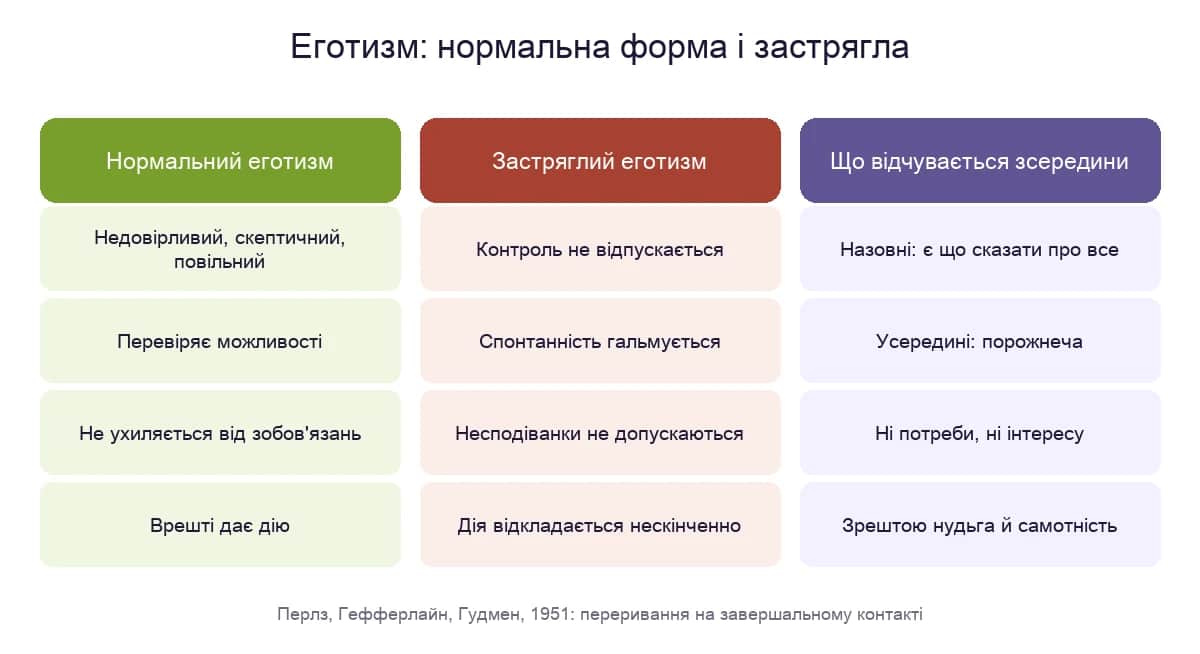 Еготизм: нормальна форма і застрягла

| Нормальний еготизм | Застряглий еготизм | Що відчувається зсередини |
|---|---|---|
| Недовірливий, скептичний, повільний | Контроль не відпускається | Назовні: є що сказати про все |
| Перевіряє можливості | Спонтанність гальмується | Усередині: порожнеча |
| Не ухиляється від зобов'язань | Несподіванки не допускаються | Ні потреби, ні інтересу |
| Врешті дає дію | Дія відкладається нескінченно | Зрештою нудьга й самотність |

Перлз, Гефферлайн, Гудмен, 1951: переривання на завершальному контакті